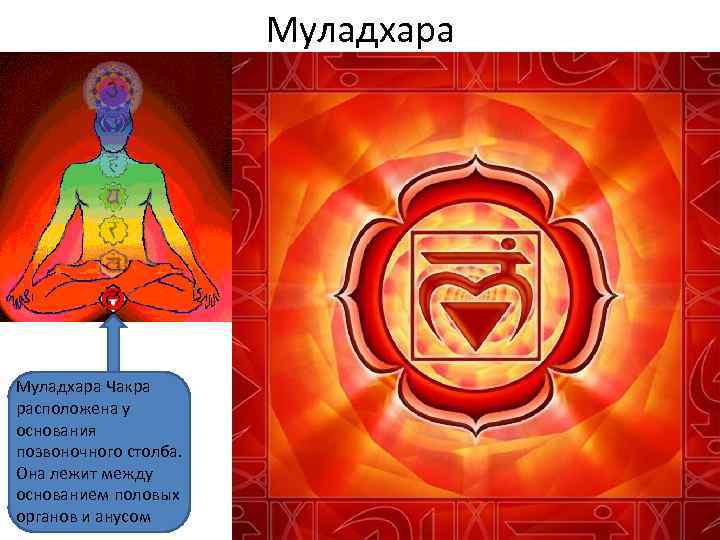 Муладхара

Муладхара Чакра расположена у основания позвоночного столба. Она лежит между основанием половых органов и анусом